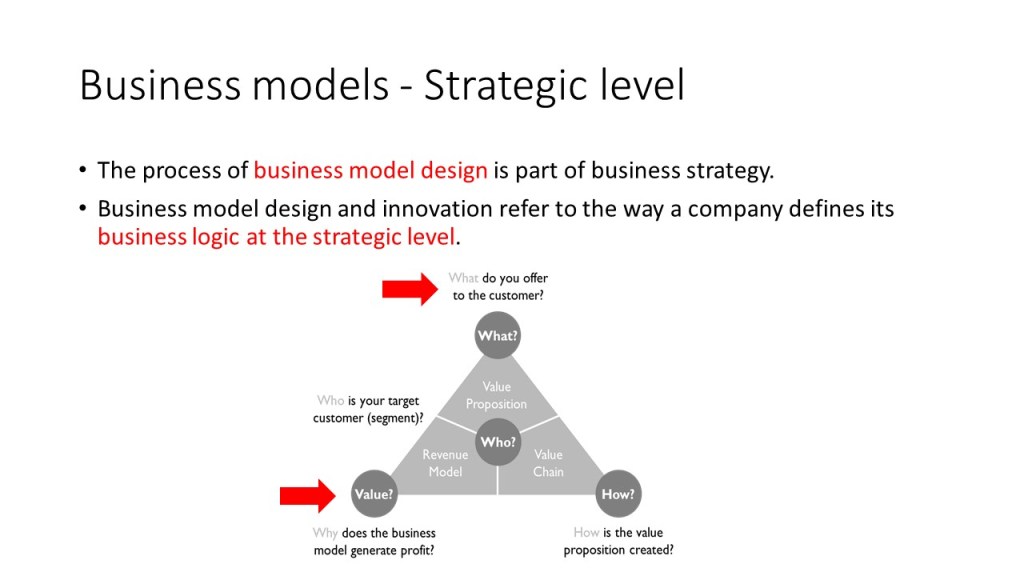 Business models - Strategic level

• The process of business model design is part of business strategy.

• Business model design and innovation refer to the way a company defines its business logic at the strategic level.

What do you offer to the customer?

What?

Value Proposition

Who is your target customer (segment)?

Who?

Revenue Model

Value Chain

Value?

How?

Why does the business model generate profit?

How is the value proposition created?